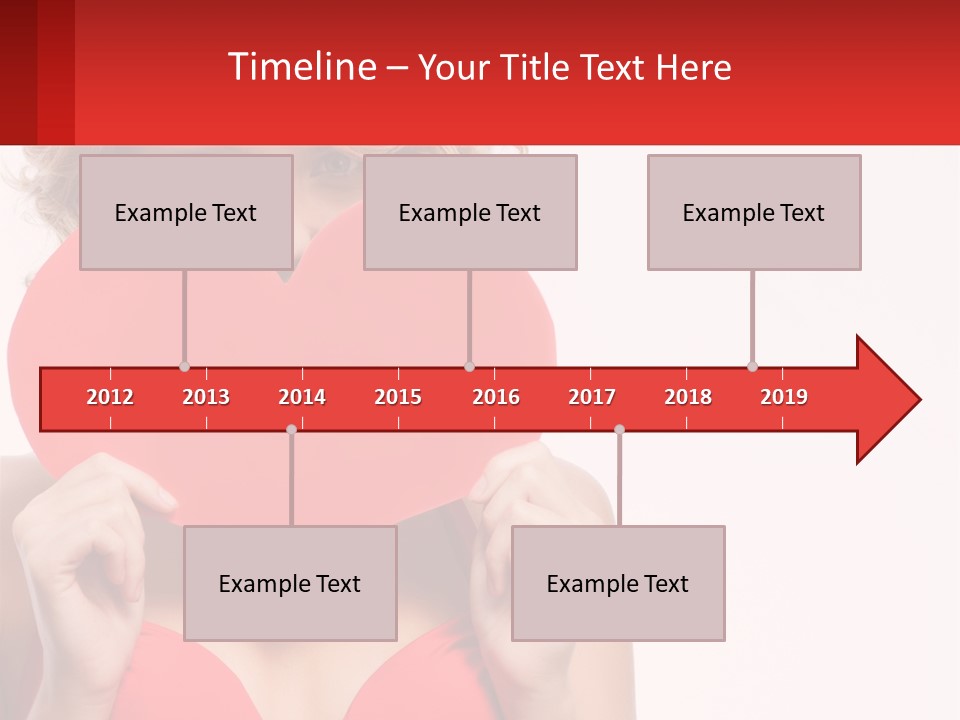 Timeline – Your Title Text Here

Example Text

Example Text

Example Text

2012 2013 2014 2015 2016 2017 2018 2019

Example Text

Example Text